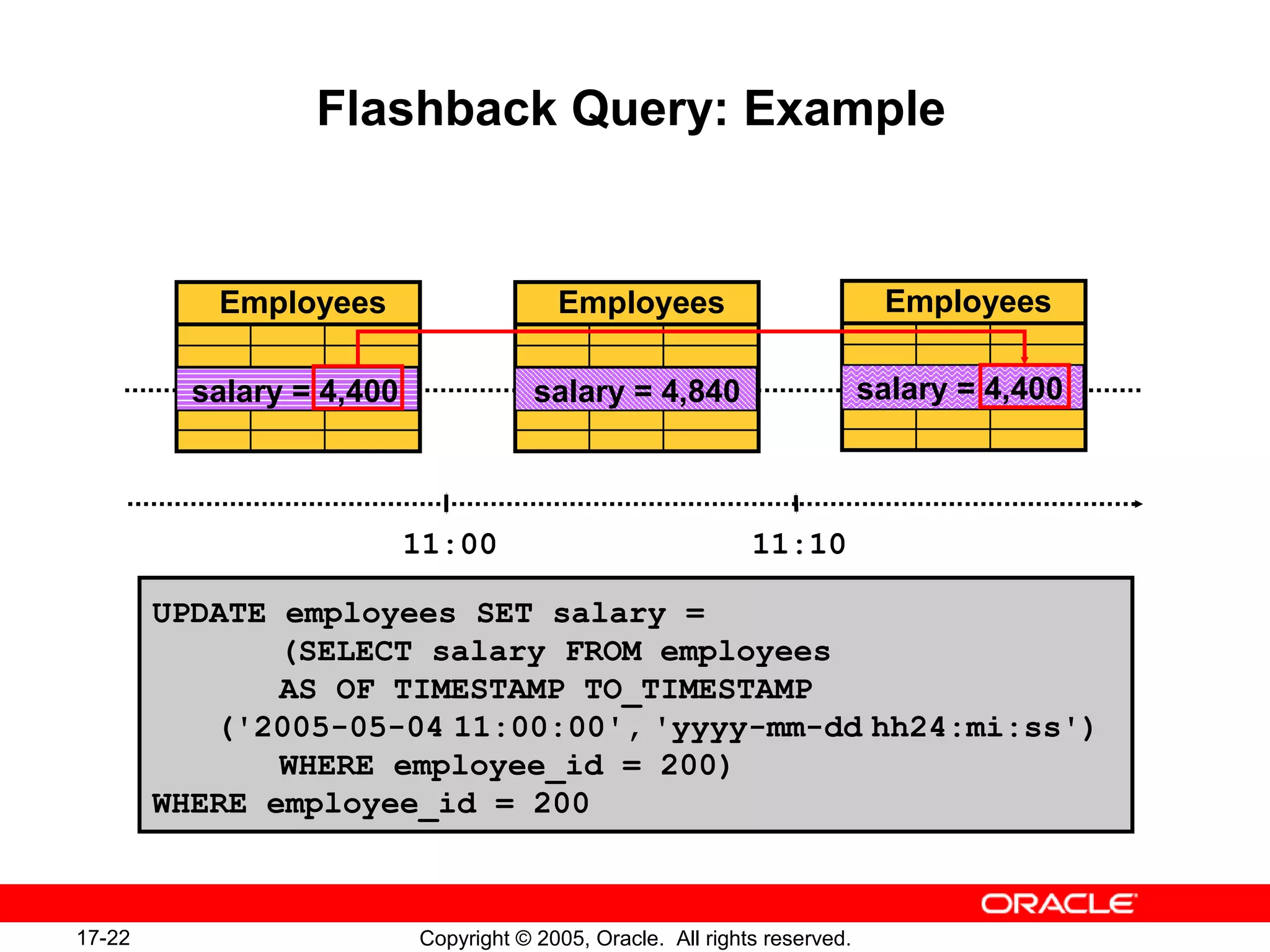 Flashback Query: Example

Employees

salary = 4,400

Employees

salary = 4,840

Employees

salary = 4,400

11:00

11:10

UPDATE employees SET salary =
(SELECT salary FROM employees
AS OF TIMESTAMP TO_TIMESTAMP
('2005-05-04 11:00:00', 'yyyy-mm-dd hh24:mi:ss')
WHERE employee_id = 200)
WHERE employee_id = 200

ORACLE

17-22

Copyright © 2005, Oracle. All rights reserved.